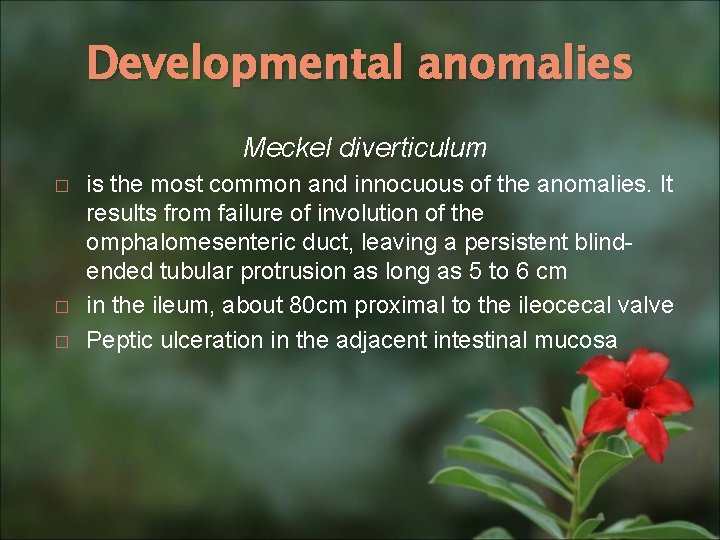 Developmental anomalies

Meckel diverticulum

□ is the most common and innocuous of the anomalies. It results from failure of involution of the omphalomesenteric duct, leaving a persistent blind-ended tubular protrusion as long as 5 to 6 cm

□ in the ileum, about 80cm proximal to the ileocecal valve

□ Peptic ulceration in the adjacent intestinal mucosa